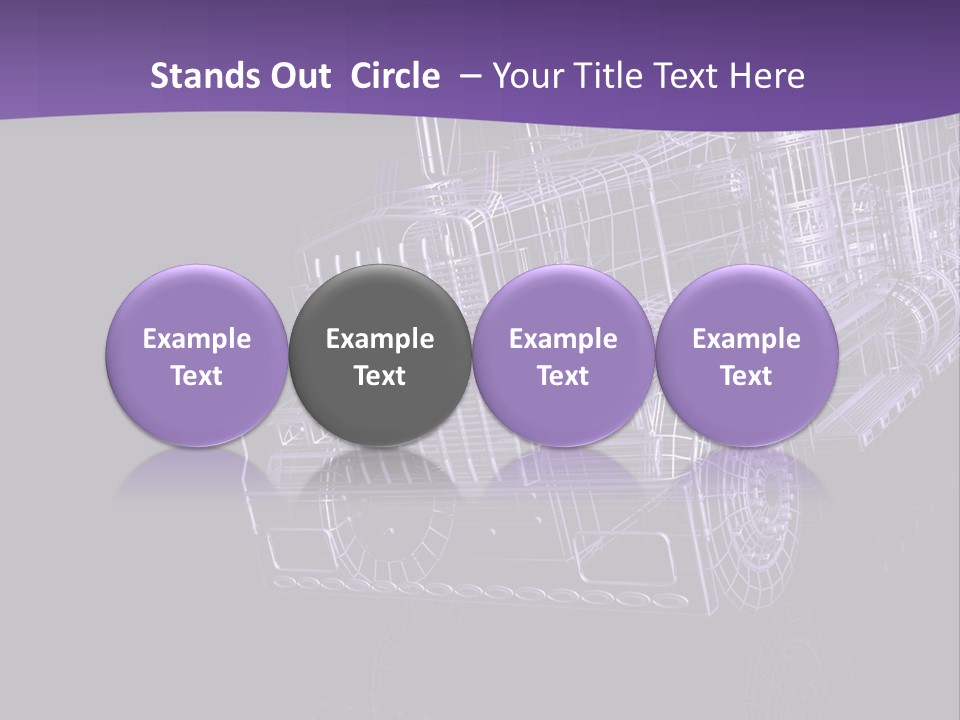 Stands Out  Circle  – Your Title Text Here

Example Text

Example Text

Example Text

Example Text